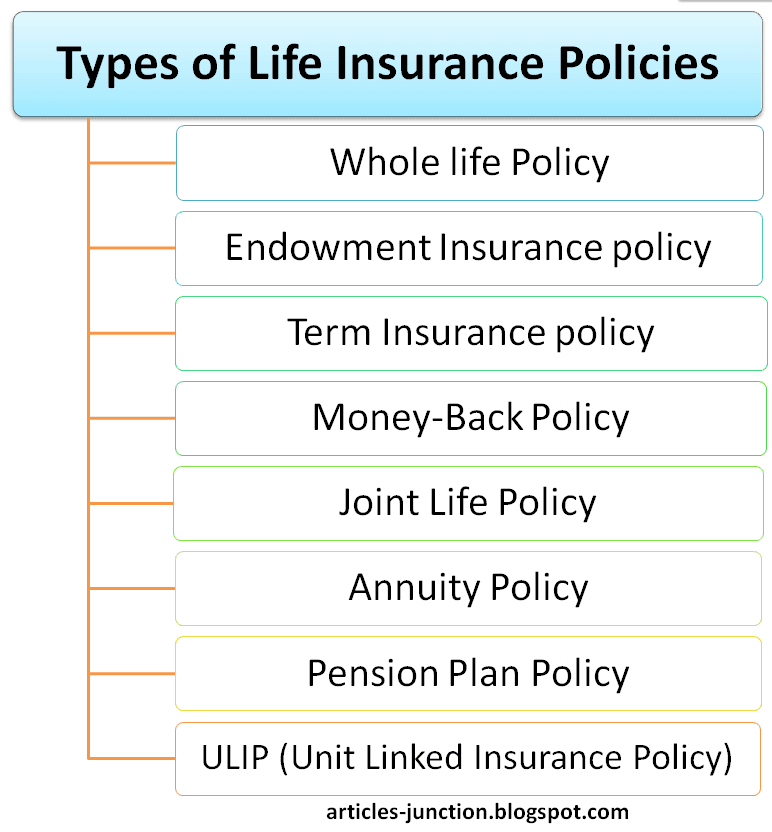 Types of Life Insurance Policies

Whole life Policy

Endowment Insurance policy

Term Insurance policy

Money-Back Policy

Joint Life Policy

Annuity Policy

Pension Plan Policy

ULIP (Unit Linked Insurance Policy)

articles-junction.blogspot.com